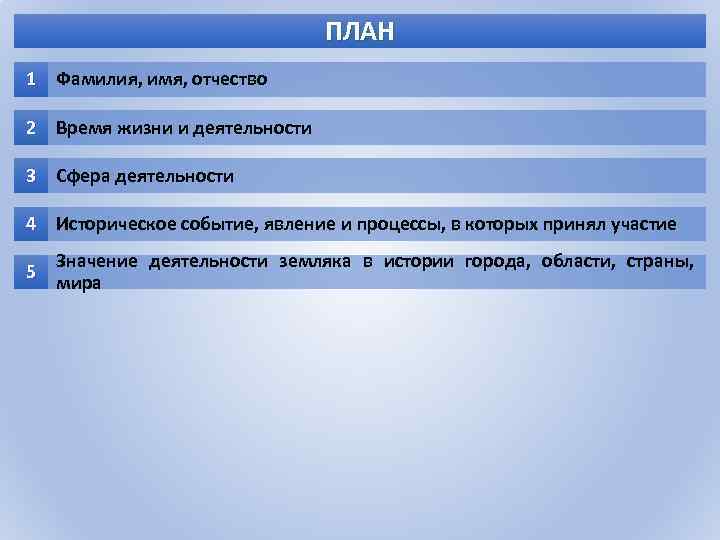 ПЛАН

1 Фамилия, имя, отчество

2 Время жизни и деятельности

3 Сфера деятельности

4 Историческое событие, явление и процессы, в которых принял участие

5 Значение деятельности земляка в истории города, области, страны, мира